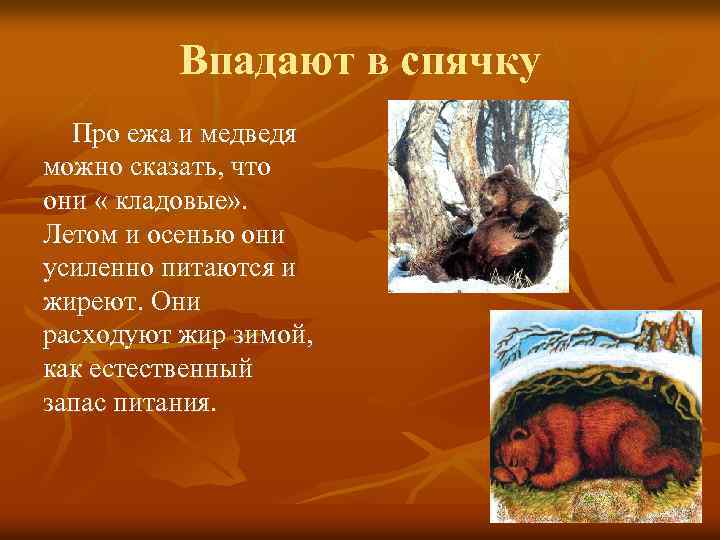 Впадают в спячку

Про ежа и медведя можно сказать, что они « кладовые». Летом и осенью они усиленно питаются и жиреют. Они расходуют жир зимой, как естественный запас питания.